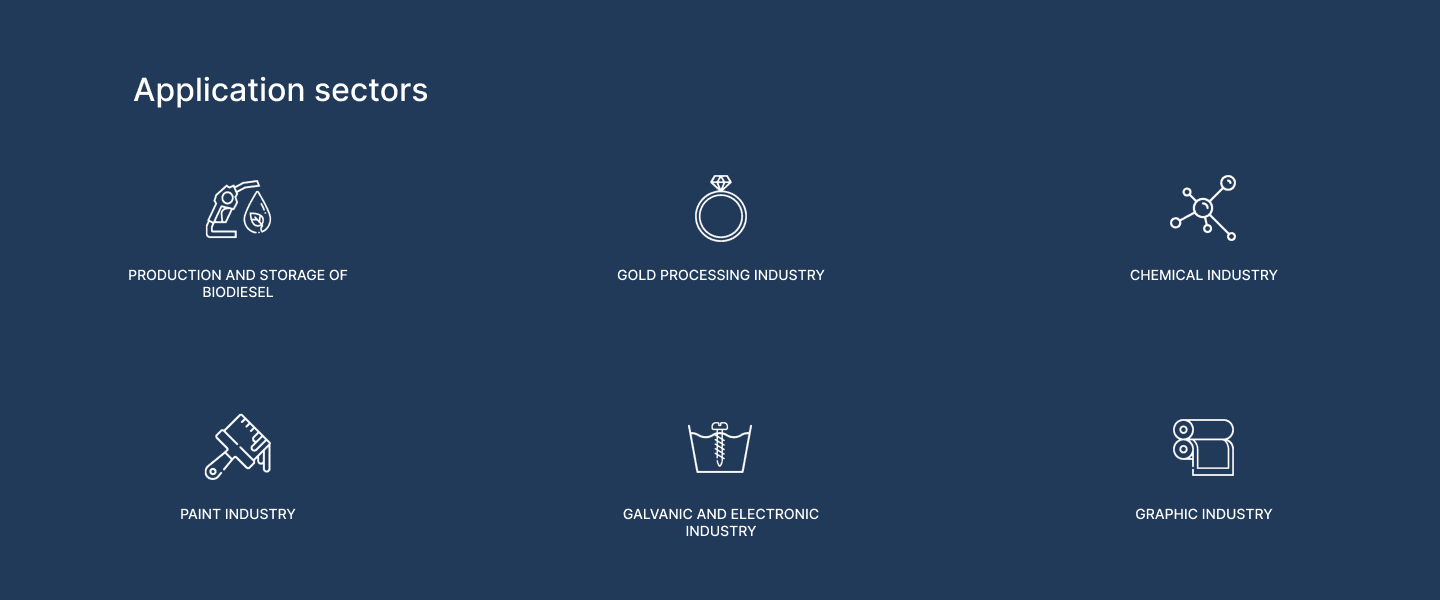 Application sectors

PRODUCTION AND STORAGE OF BIODIESEL

GOLD PROCESSING INDUSTRY

CHEMICAL INDUSTRY

PAINT INDUSTRY

GALVANIC AND ELECTRONIC INDUSTRY

GRAPHIC INDUSTRY